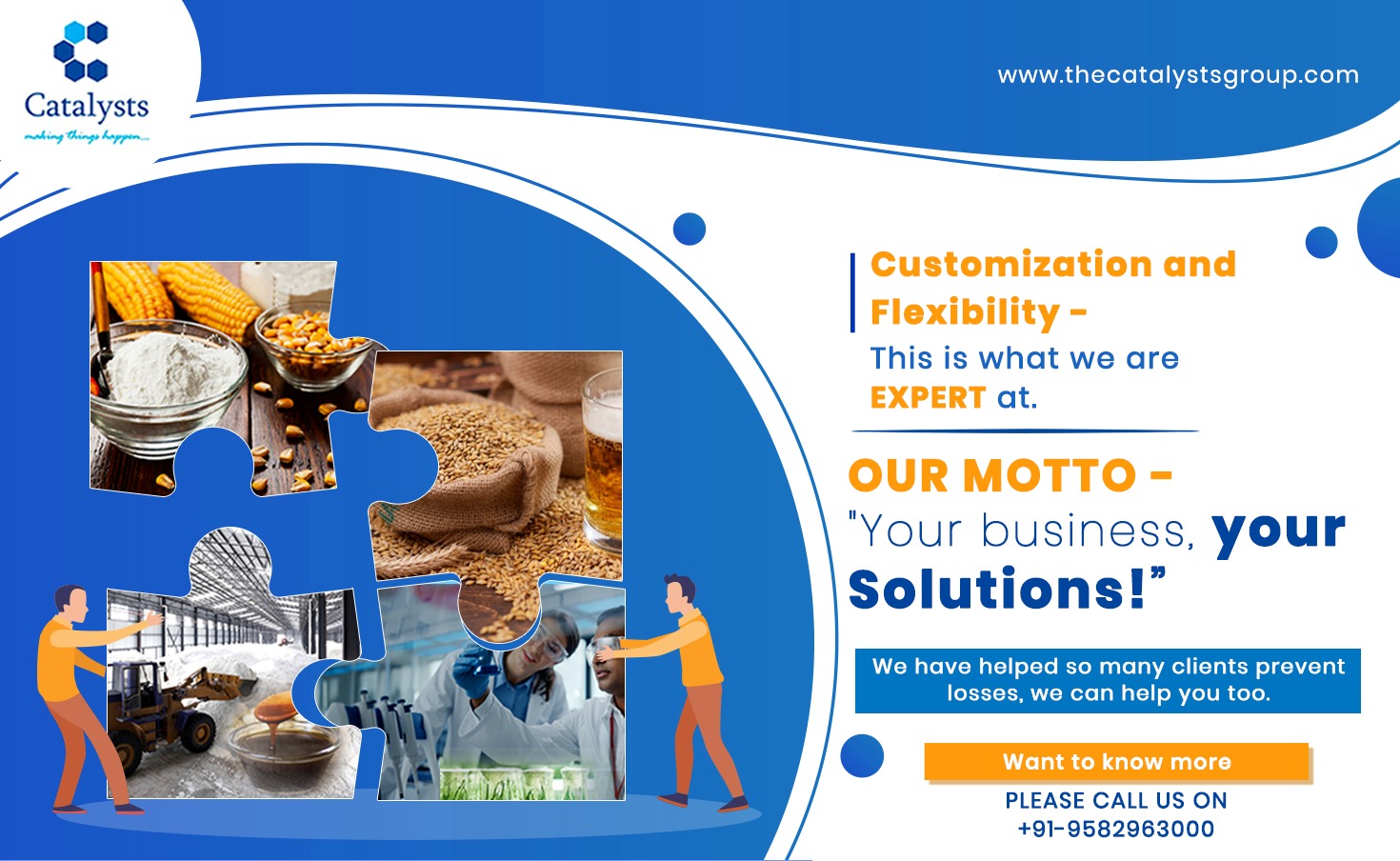 Catalysts
making things happen...

www.thecatalystsgroup.com

Customization and Flexibility -
This is what we are EXPERT at.

OUR MOTTO -
"Your business, your Solutions!"

We have helped so many clients prevent losses, we can help you too.

Want to know more

PLEASE CALL US ON
+91-9582963000